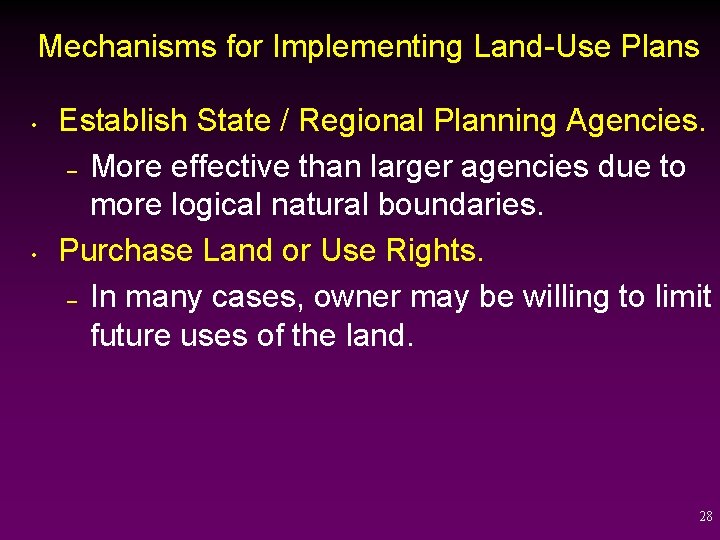 Mechanisms for Implementing Land-Use Plans

• Establish State / Regional Planning Agencies.
  – More effective than larger agencies due to more logical natural boundaries.
• Purchase Land or Use Rights.
  – In many cases, owner may be willing to limit future uses of the land.

28